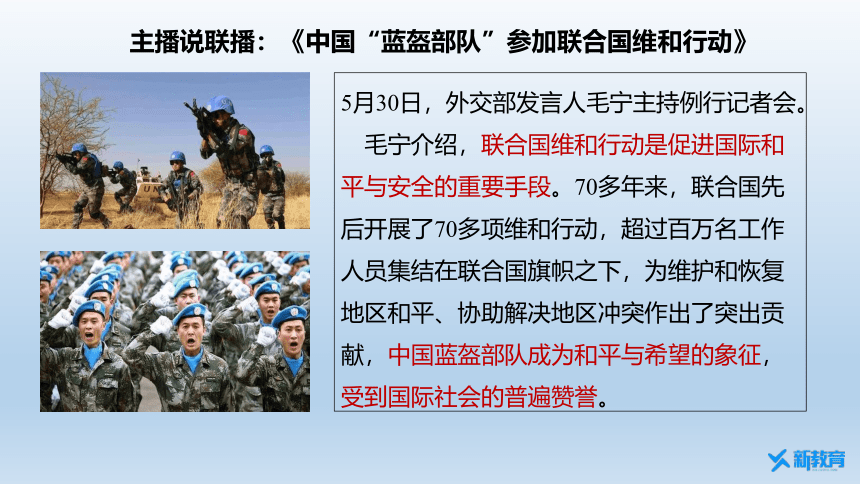 主播说联播：《中国“蓝盔部队”参加联合国维和行动》

5月30日，外交部发言人毛宁主持例行记者会。

毛宁介绍，联合国维和行动是促进国际和平与安全的重要手段。70多年来，联合国先后开展了70多项维和行动，超过百万名工作人员集结在联合国旗帜之下，为维护和恢复地区和平、协助解决地区冲突作出了突出贡献，中国蓝盔部队成为和平与希望的象征，受到国际社会的普遍赞誉。

新教育